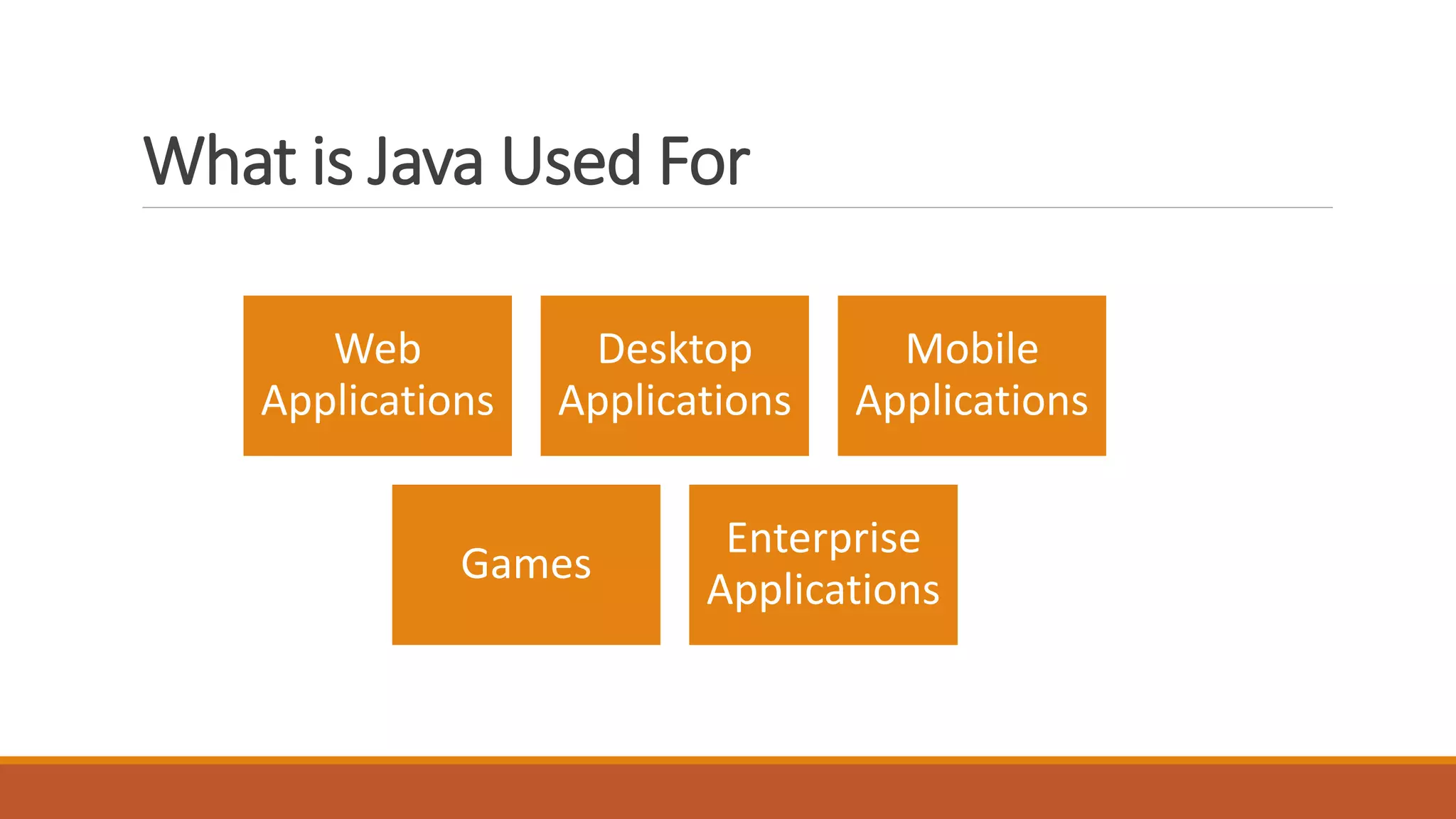 What is Java Used For

Web Applications

Desktop Applications

Mobile Applications

Games

Enterprise Applications